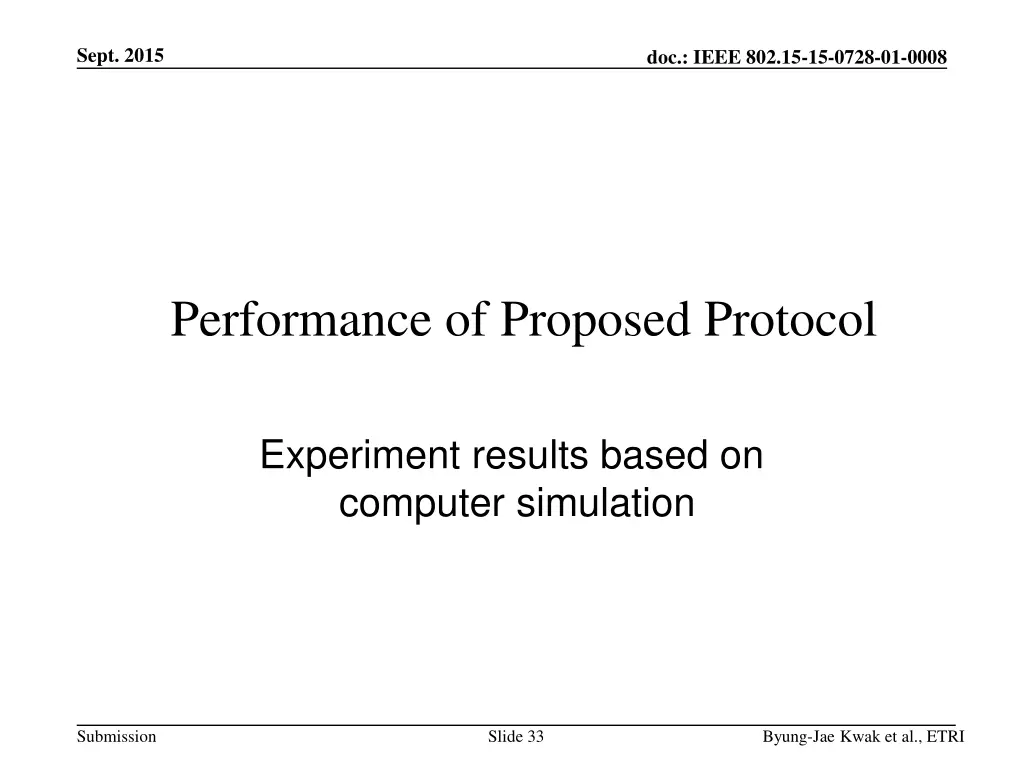 Sept. 2015

doc.: IEEE 802.15-15-0728-01-0008

Performance of Proposed Protocol

Experiment results based on computer simulation

Submission

Slide 33

Byung-Jae Kwak et al., ETRI